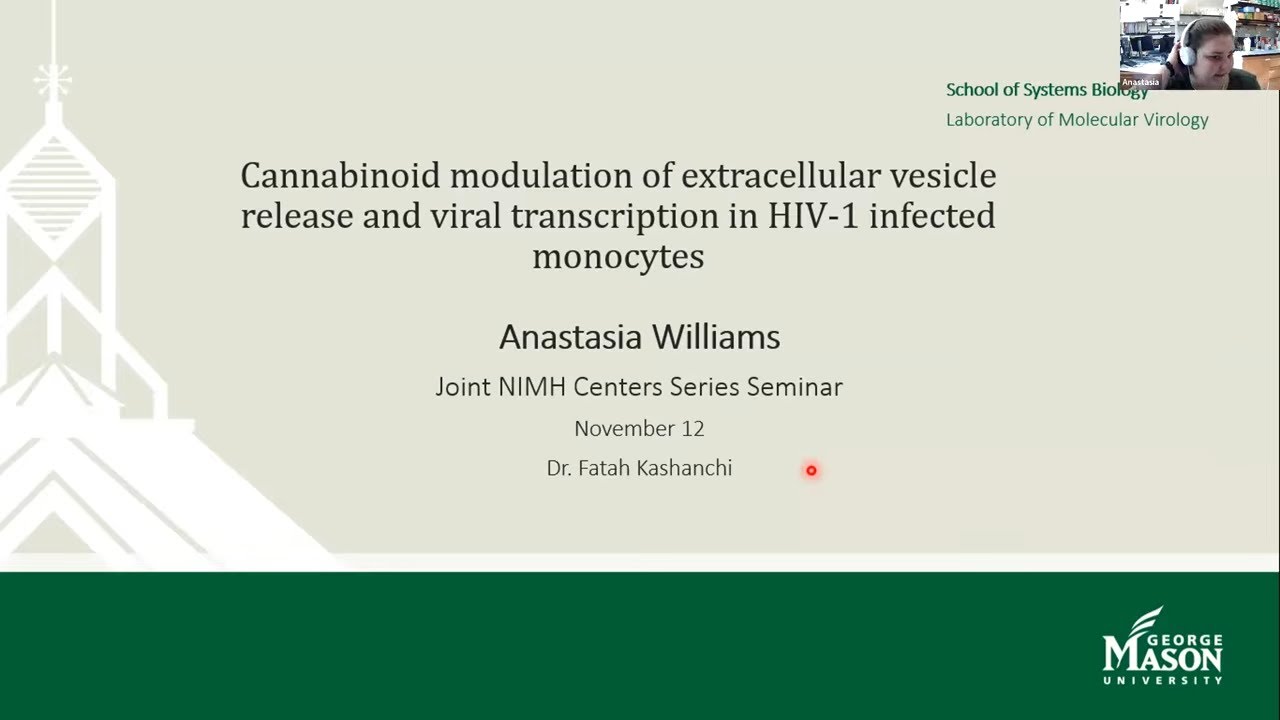 Anastasia

School of Systems Biology
Laboratory of Molecular Virology

Cannabinoid modulation of extracellular vesicle release and viral transcription in HIV-1 infected monocytes

Anastasia Williams

Joint NIMH Centers Series Seminar

November 12

Dr. Fatah Kashanchi

GEORGE MASON UNIVERSITY